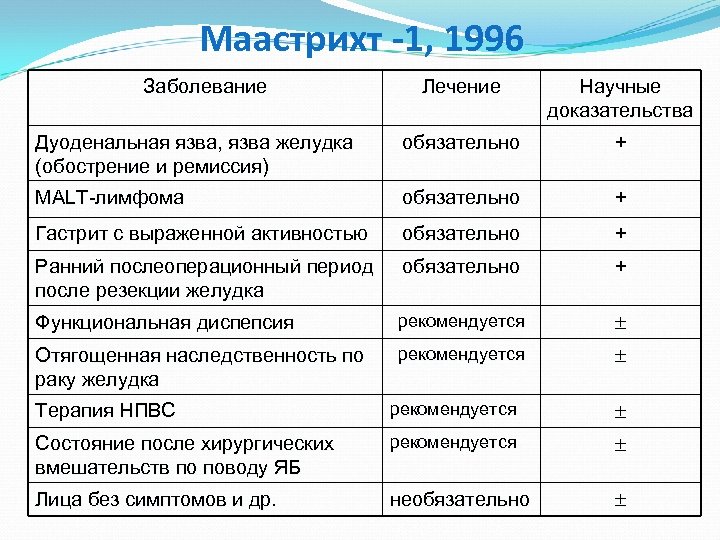 Маастрихт -1, 1996

| Заболевание | Лечение | Научные доказательства |
|---|---|---|
| Дуоденальная язва, язва желудка (обострение и ремиссия) | обязательно | + |
| MALT-лимфома | обязательно | + |
| Гастрит с выраженной активностью | обязательно | + |
| Ранний послеоперационный период после резекции желудка | обязательно | + |
| Функциональная диспепсия | рекомендуется | $\pm$ |
| Отягощенная наследственность по раку желудка | рекомендуется | $\pm$ |
| Терапия НПВС | рекомендуется | $\pm$ |
| Состояние после хирургических вмешательств по поводу ЯБ | рекомендуется | $\pm$ |
| Лица без симптомов и др. | необязательно | $\pm$ |